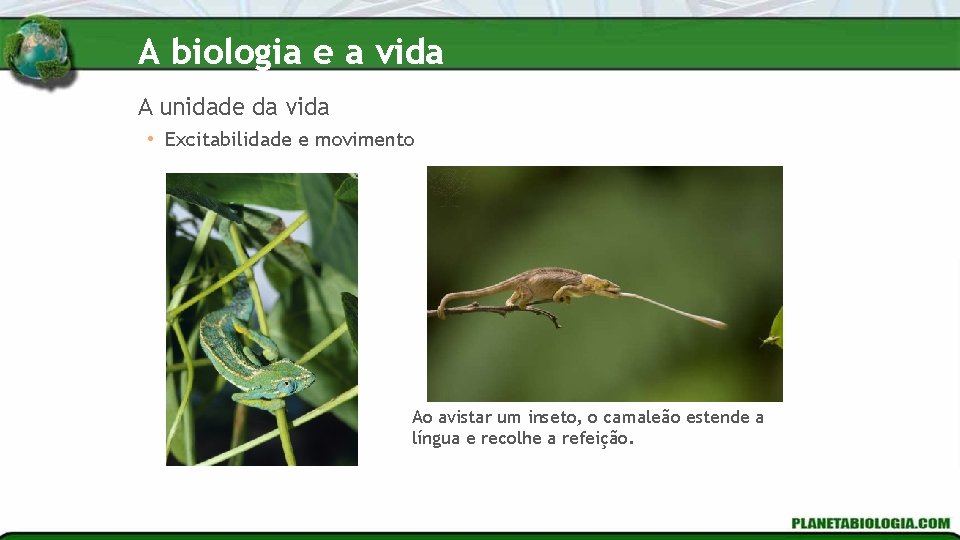 A biologia e a vida

A unidade da vida

• Excitabilidade e movimento

Ao avistar um inseto, o camaleão estende a língua e recolhe a refeição.

PLANETABIOLOGIA.COM